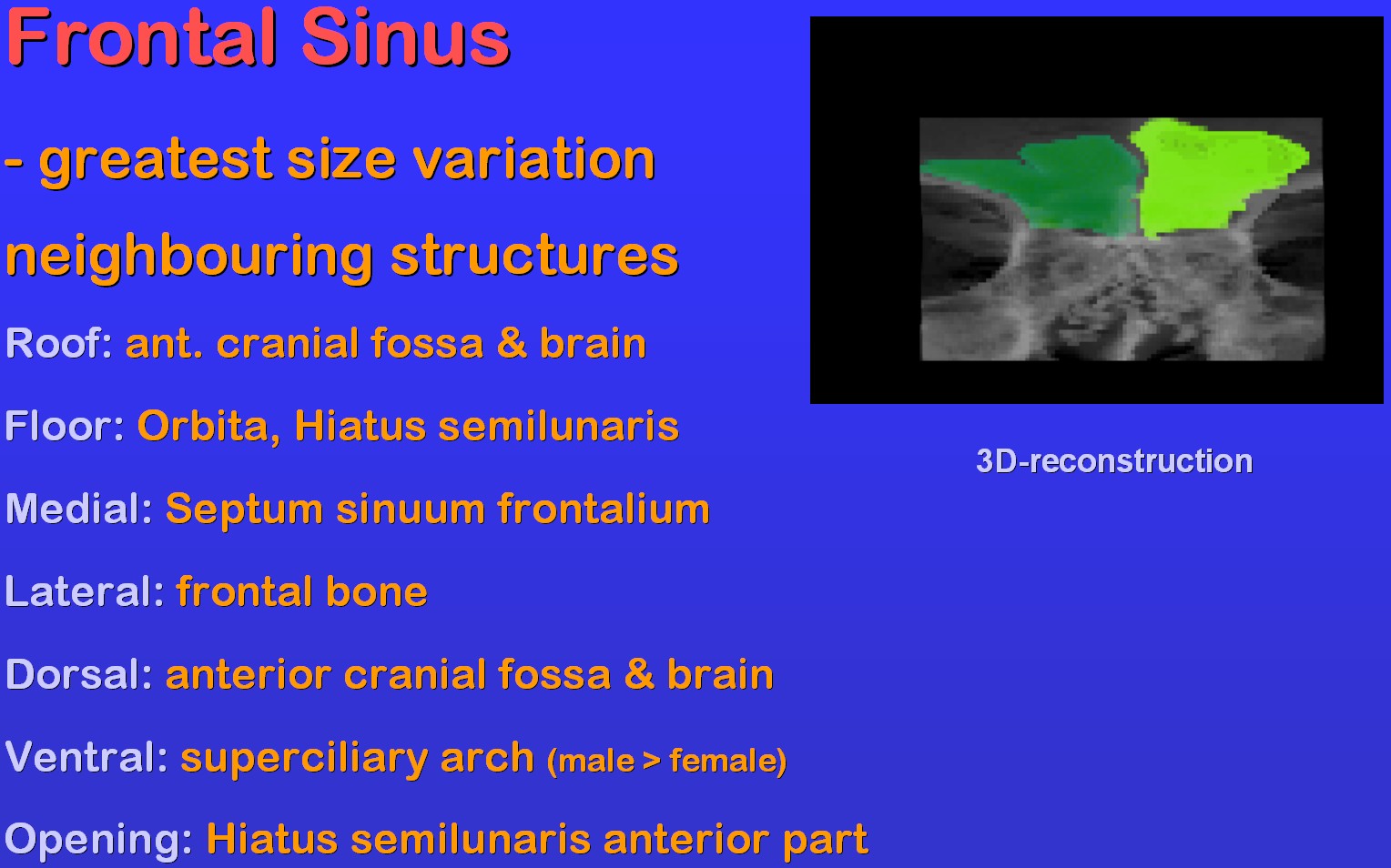 Frontal Sinus

- greatest size variation

neighbouring structures

Roof: ant. cranial fossa & brain

Floor: Orbita, Hiatus semilunaris

Medial: Septum sinuum frontalium

Lateral: frontal bone

Dorsal: anterior cranial fossa & brain

Ventral: superciliary arch (male > female)

Opening: Hiatus semilunaris anterior part

3D-reconstruction